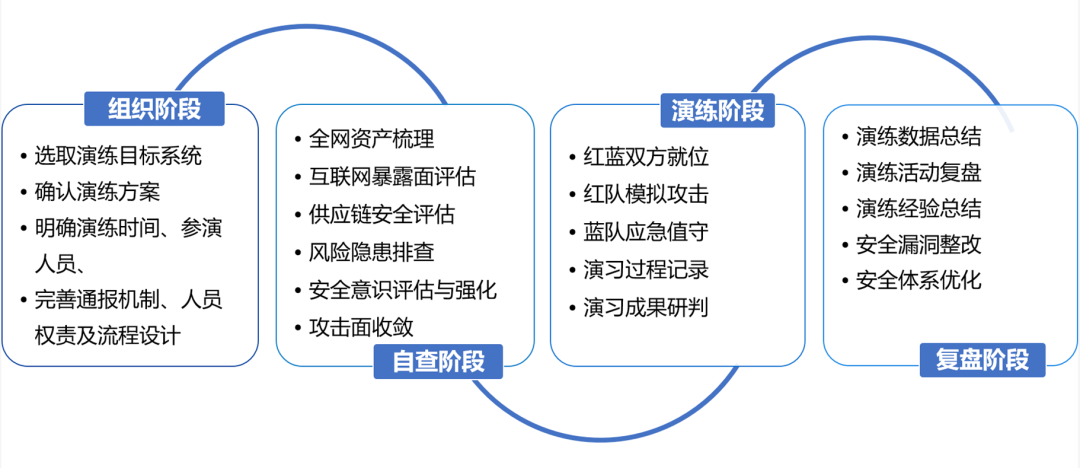 组织阶段

• 选取演练目标系统
• 确认演练方案
• 明确演练时间、参演人员、
• 完善通报机制、人员权责及流程设计

• 全网资产梳理
• 互联网暴露面评估
• 供应链安全评估
• 风险隐患排查
• 安全意识评估与强化
• 攻击面收敛

自查阶段

演练阶段

• 红蓝双方就位
• 红队模拟攻击
• 蓝队应急值守
• 演习过程记录
• 演习成果研判

• 演练数据总结
• 演练活动复盘
• 演练经验总结
• 安全漏洞整改
• 安全体系优化

复盘阶段